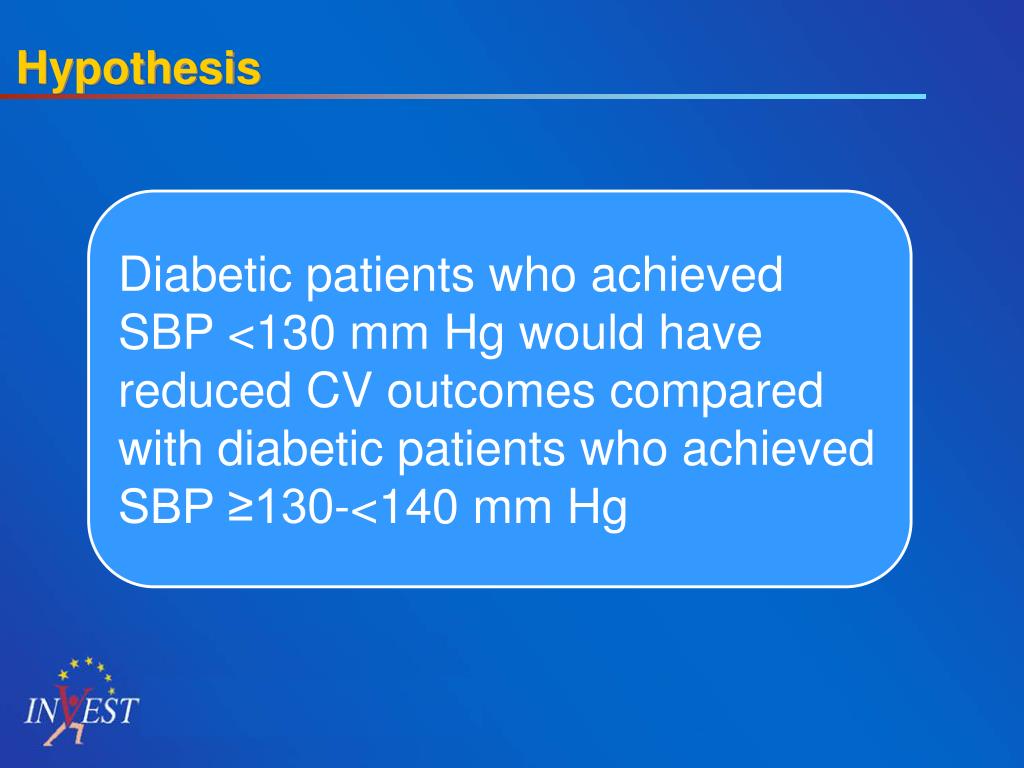 Hypothesis

Diabetic patients who achieved SBP <130 mm Hg would have reduced CV outcomes compared with diabetic patients who achieved SBP ≥130-<140 mm Hg

INVEST